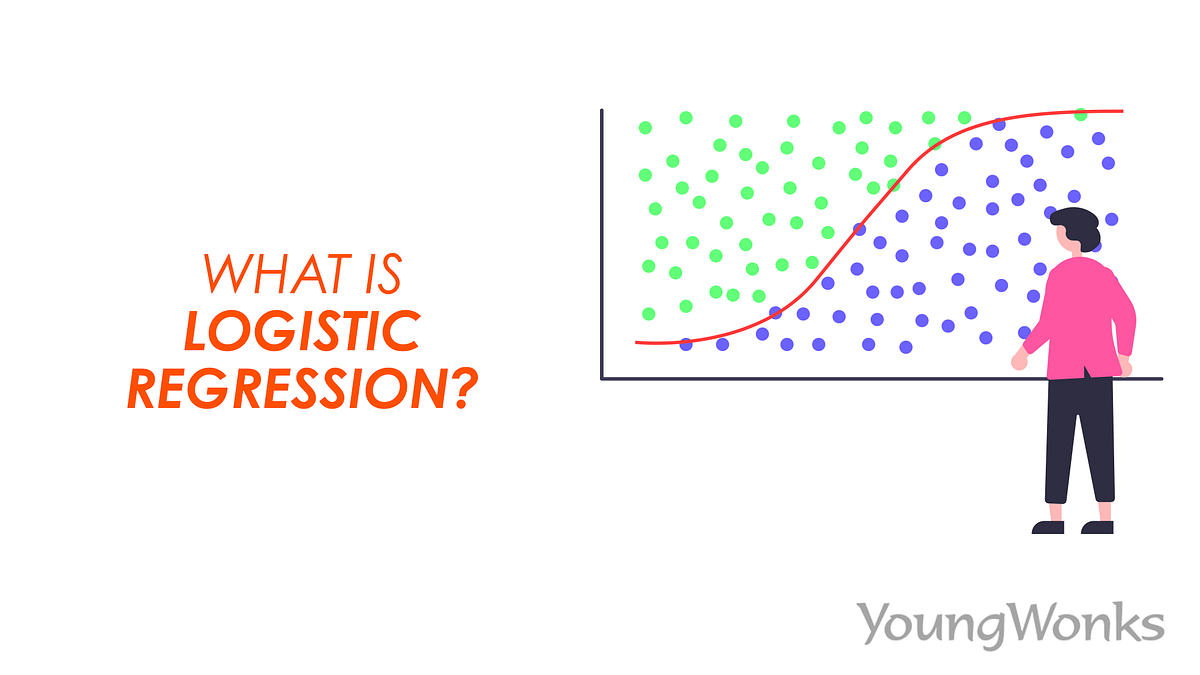 WHAT IS
LOGISTIC
REGRESSION?

YoungWonks